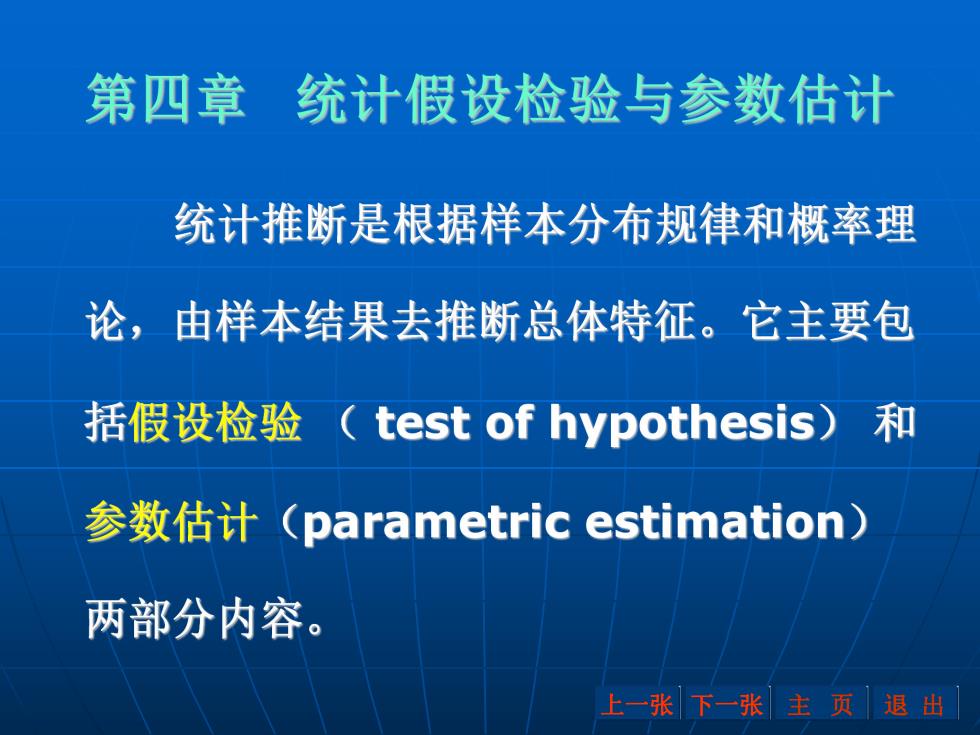 第四章　统计假设检验与参数估计

统计推断是根据样本分布规律和概率理论，由样本结果去推断总体特征。它主要包括假设检验 （ test of hypothesis） 和参数估计（parametric estimation）两部分内容。

上一张　下一张　主 页　退 出